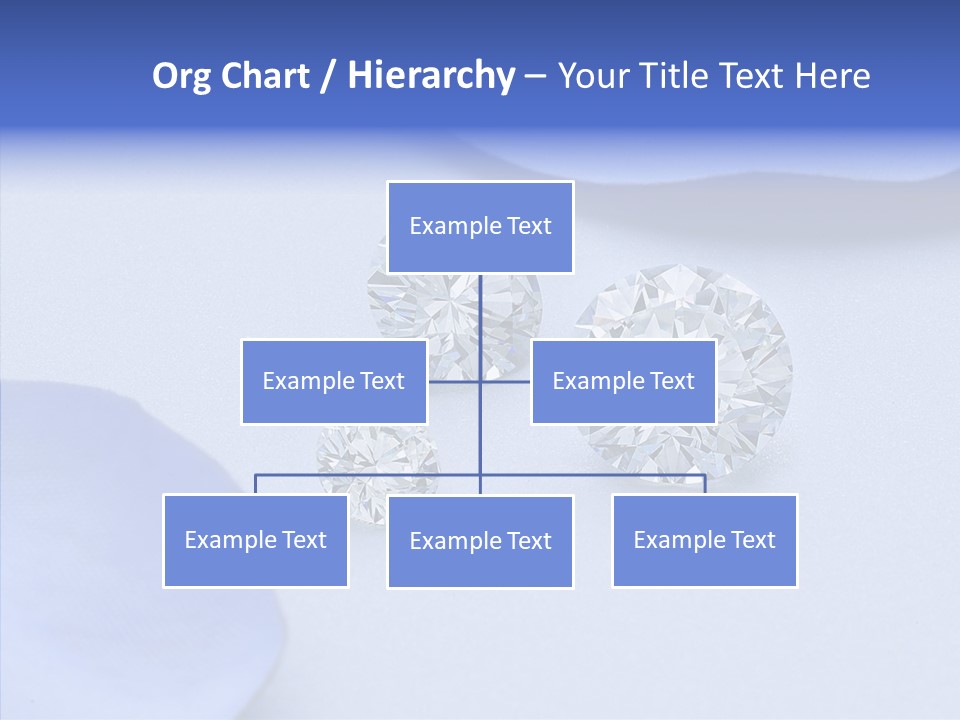 Org Chart / Hierarchy – Your Title Text Here

Example Text

Example Text

Example Text

Example Text

Example Text

Example Text